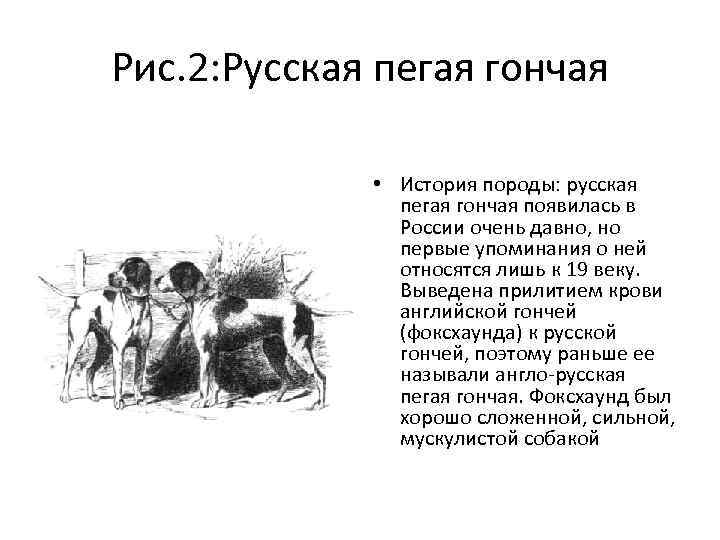 Рис.2:Русская пегая гончая

• История породы: русская пегая гончая появилась в России очень давно, но первые упоминания о ней относятся лишь к 19 веку. Выведена прилитием крови английской гончей (фоксхаунда) к русской гончей, поэтому раньше ее называли англо-русская пегая гончая. Фоксхаунд был хорошо сложенной, сильной, мускулистой собакой